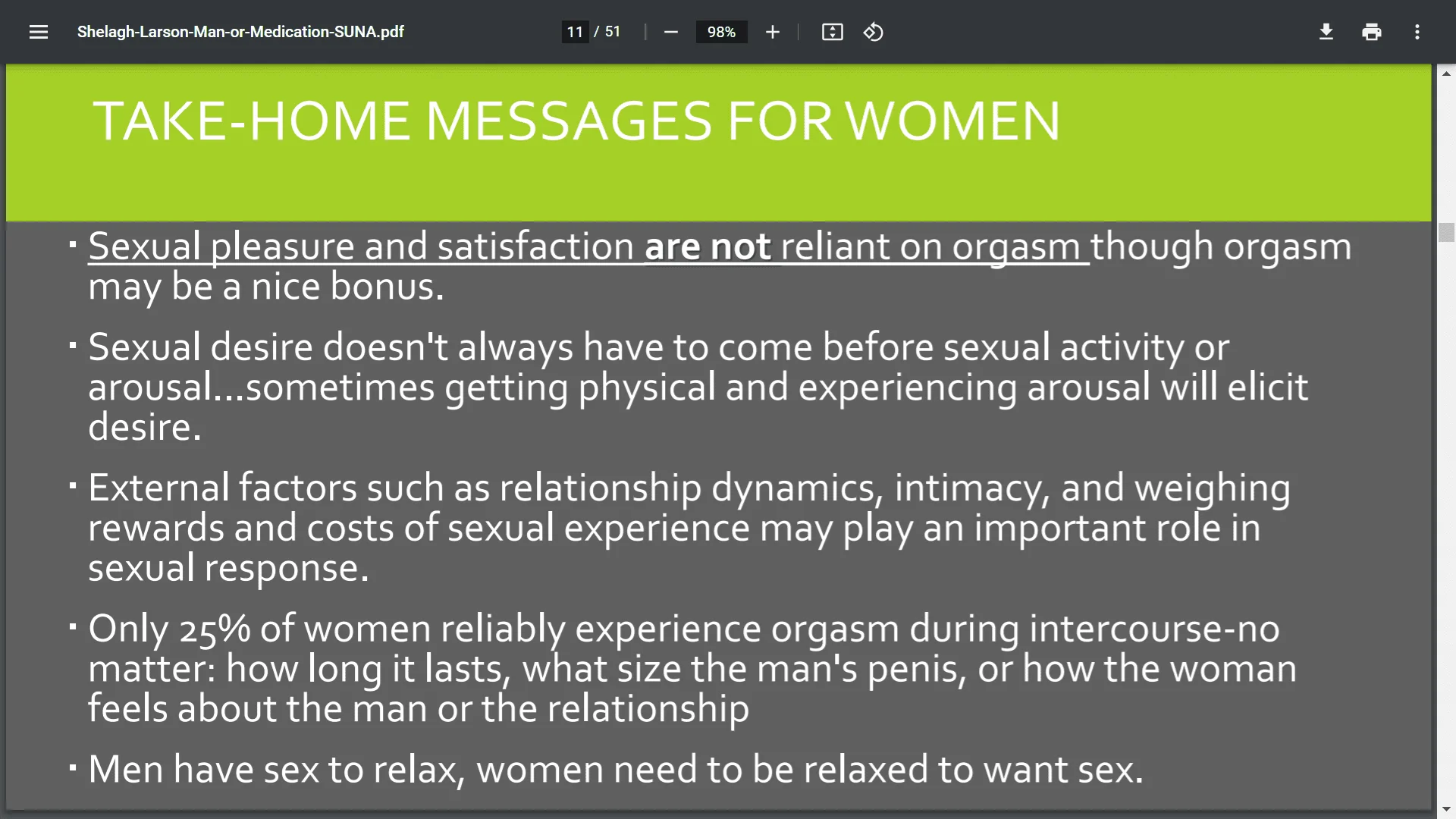 Shelagh-Larson-Man-or-Medication-SUNA.pdf

11 / 51

98%

TAKE-HOME MESSAGES FOR WOMEN

▪ Sexual pleasure and satisfaction are not reliant on orgasm though orgasm may be a nice bonus.

▪ Sexual desire doesn't always have to come before sexual activity or arousal…sometimes getting physical and experiencing arousal will elicit desire.

▪ External factors such as relationship dynamics, intimacy, and weighing rewards and costs of sexual experience may play an important role in sexual response.

▪ Only 25% of women reliably experience orgasm during intercourse-no matter: how long it lasts, what size the man's penis, or how the woman feels about the man or the relationship

▪ Men have sex to relax, women need to be relaxed to want sex.